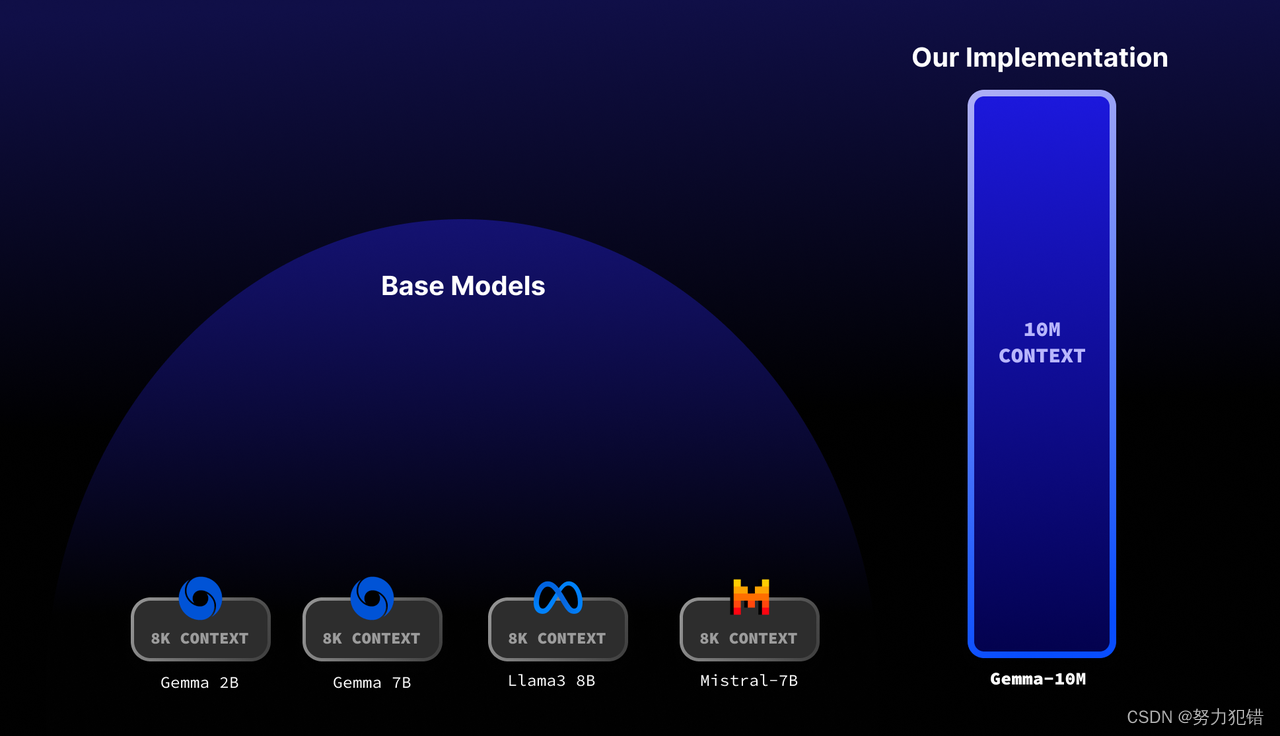 Our Implementation

Base Models

10M CONTEXT

8K CONTEXT

Gemma 2B

8K CONTEXT

Gemma 7B

8K CONTEXT

Llama3 8B

8K CONTEXT

Mistral-7B

Gemma-10M

CSDN @努力犯错